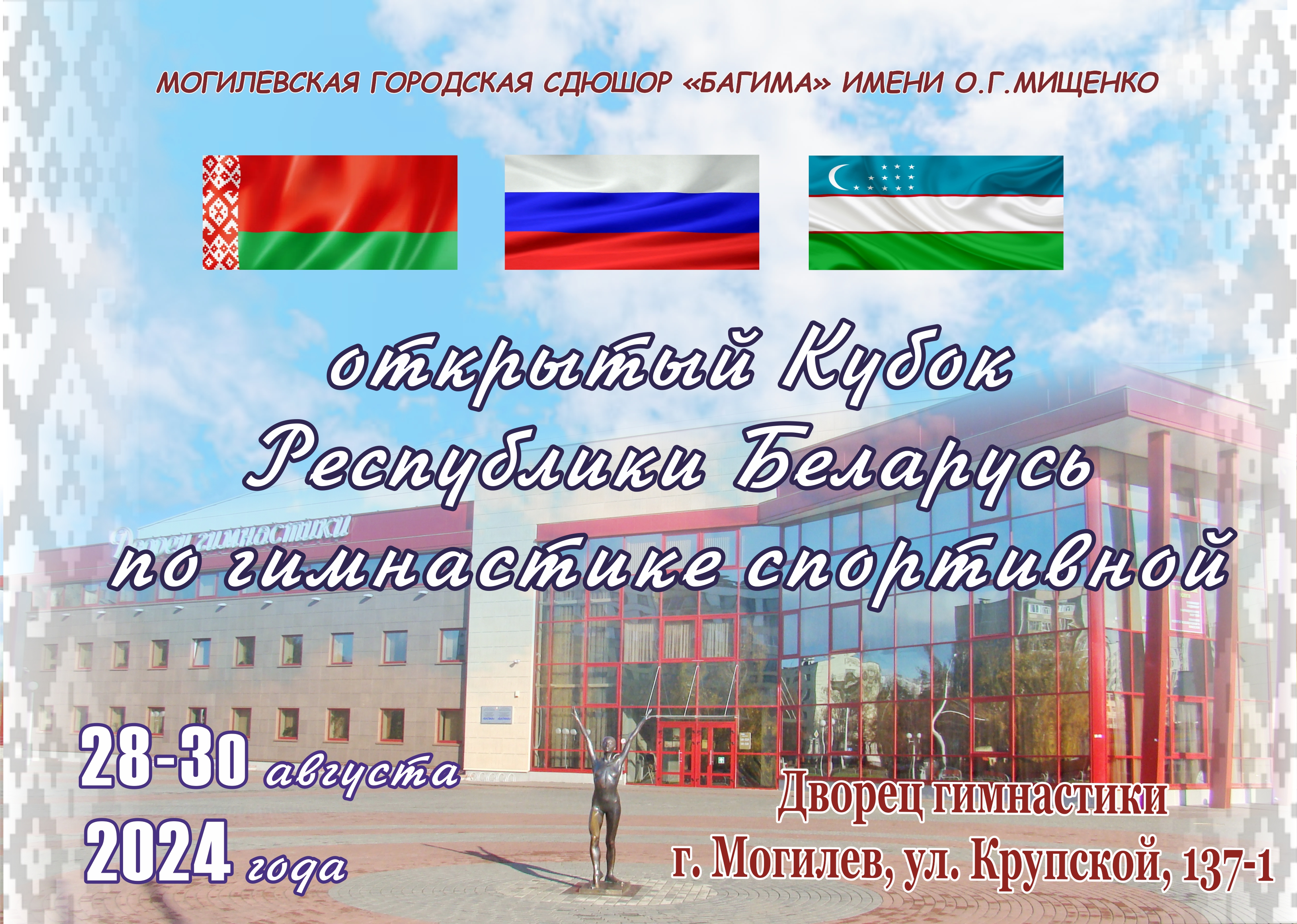 МОГИЛЕВСКАЯ ГОРОДСКАЯ СДЮШОР «БАГИМА» ИМЕНИ О.Г.МИЩЕНКО

открытый Кубок Республики Беларусь по гимнастике спортивной

Дворец гимнастики

28-30 августа 2024 года

Дворец гимнастики
г. Могилев, ул. Крупской, 137-1